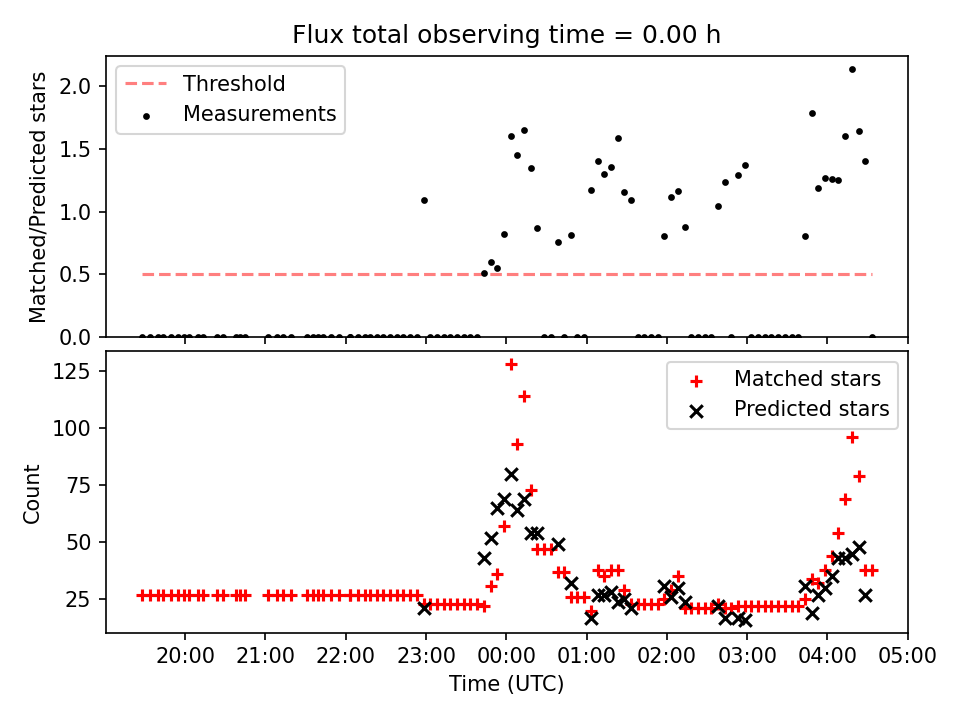 Flux total observing time = 0.00 h

Threshold
Measurements

Matched/Predicted stars

2.0
1.5
1.0
0.5
0.0

Matched stars
Predicted stars

Count

125
100
75
50
25

20:00 21:00 22:00 23:00 00:00 01:00 02:00 03:00 04:00 05:00

Time (UTC)